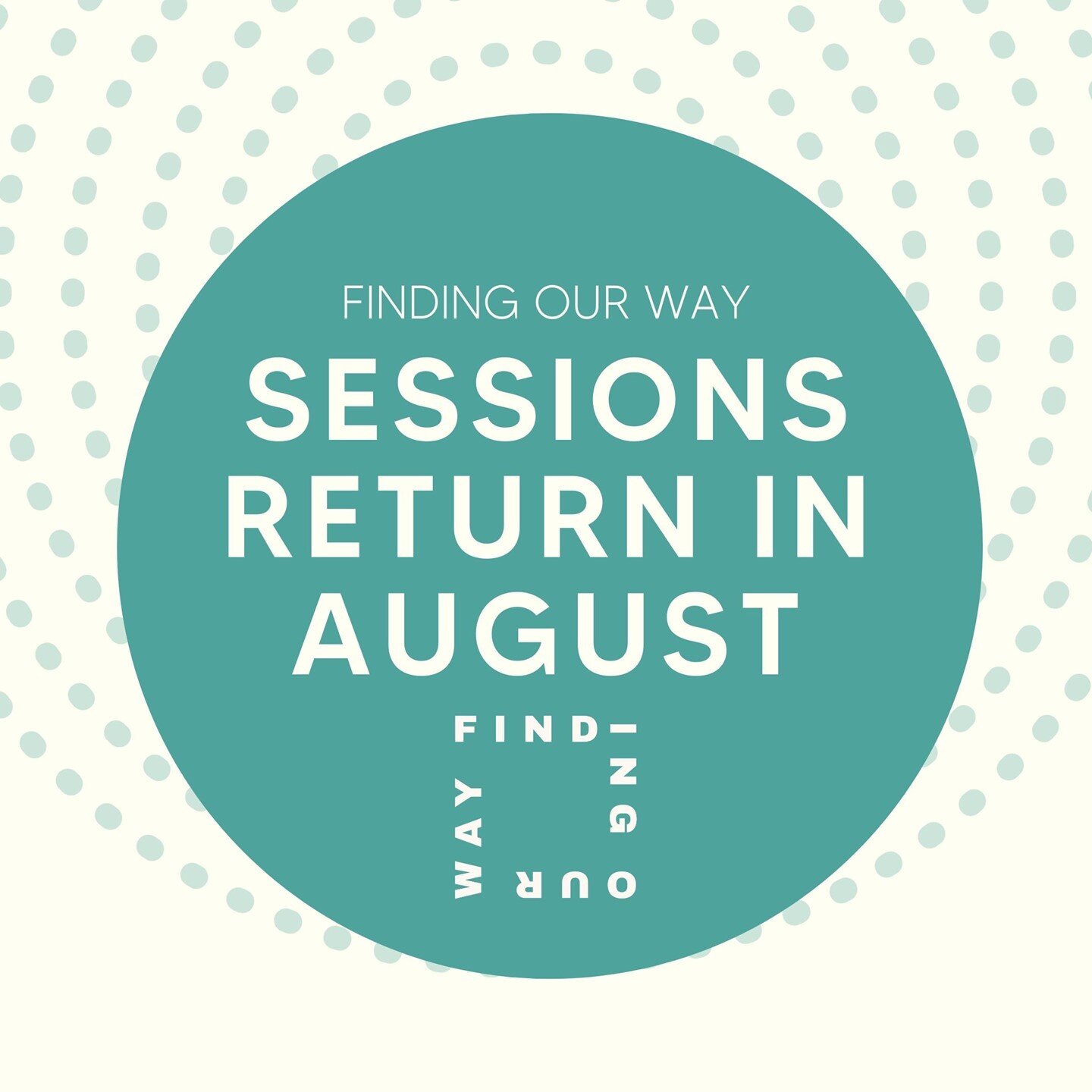 FINDING OUR WAY

SESSIONS RETURN IN AUGUST

FIND-ING OUR WAY